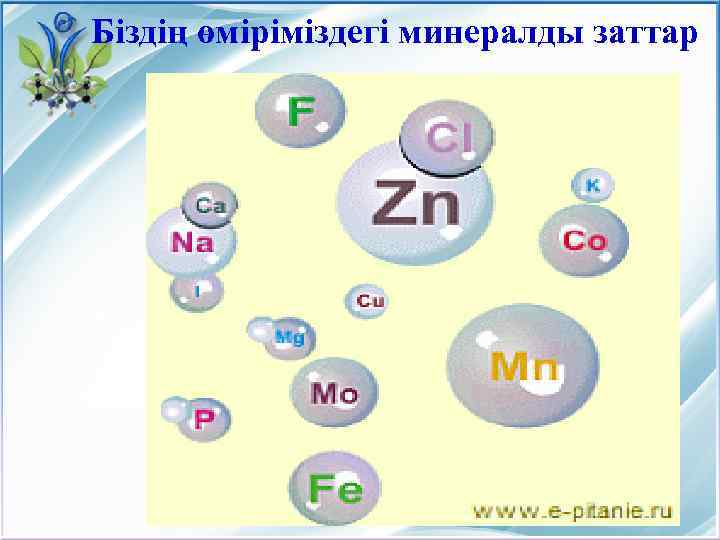 Біздің өміріміздегі минералды заттар

F

Cl

Zn

K

Ca

Na

Co

I

Cu

Mg

Mn

Mo

P

Fe

www.e-pitanie.ru